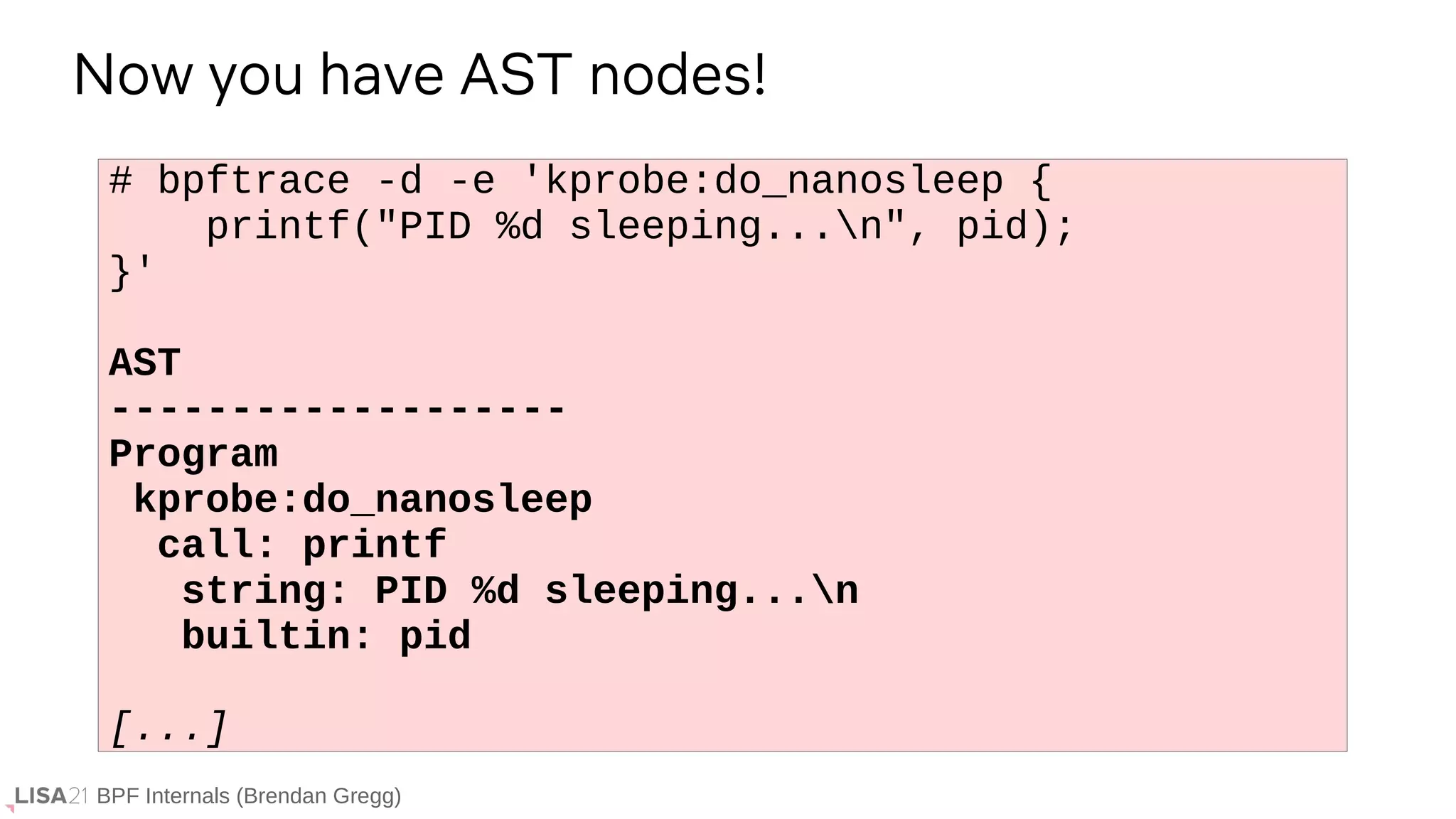 Now you have AST nodes!

# bpftrace -d -e 'kprobe:do_nanosleep {
    printf("PID %d sleeping...\n", pid);
}'

AST
-------------------
Program
 kprobe:do_nanosleep
  call: printf
   string: PID %d sleeping...\n
   builtin: pid

[...]

LISA21 BPF Internals (Brendan Gregg)